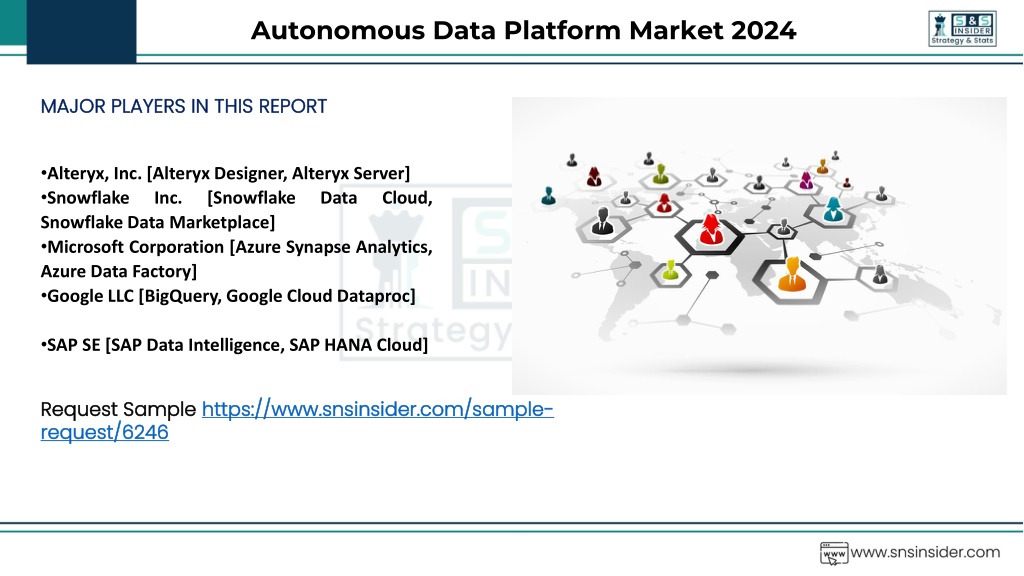 Autonomous Data Platform Market 2024

S&S INSIDER Strategy & Stats

MAJOR PLAYERS IN THIS REPORT

•Alteryx, Inc. [Alteryx Designer, Alteryx Server]
•Snowflake Inc. [Snowflake Data Cloud, Snowflake Data Marketplace]
•Microsoft Corporation [Azure Synapse Analytics, Azure Data Factory]
•Google LLC [BigQuery, Google Cloud Dataproc]

•SAP SE [SAP Data Intelligence, SAP HANA Cloud]

Request Sample https://www.snsinsider.com/sample-request/6246

www.snsinsider.com